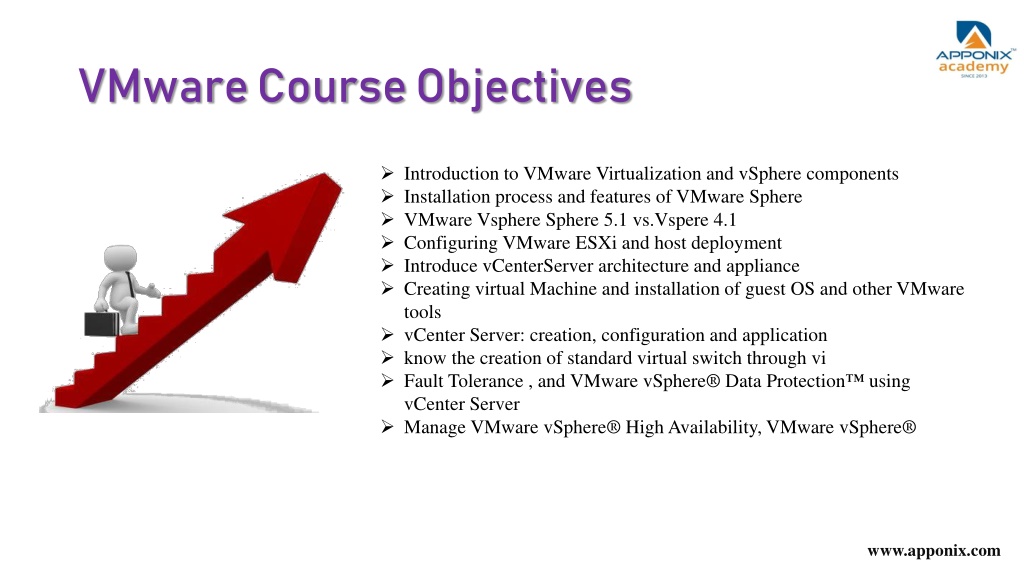 APPONIX™
academy
SINCE 2013

VMware Course Objectives

➢ Introduction to VMware Virtualization and vSphere components
➢ Installation process and features of VMware Sphere
➢ VMware Vsphere Sphere 5.1 vs.Vspere 4.1
➢ Configuring VMware ESXi and host deployment
➢ Introduce vCenterServer architecture and appliance
➢ Creating virtual Machine and installation of guest OS and other VMware tools
➢ vCenter Server: creation, configuration and application
➢ know the creation of standard virtual switch through vi
➢ Fault Tolerance , and VMware vSphere® Data Protection™ using vCenter Server
➢ Manage VMware vSphere® High Availability, VMware vSphere®

www.apponix.com